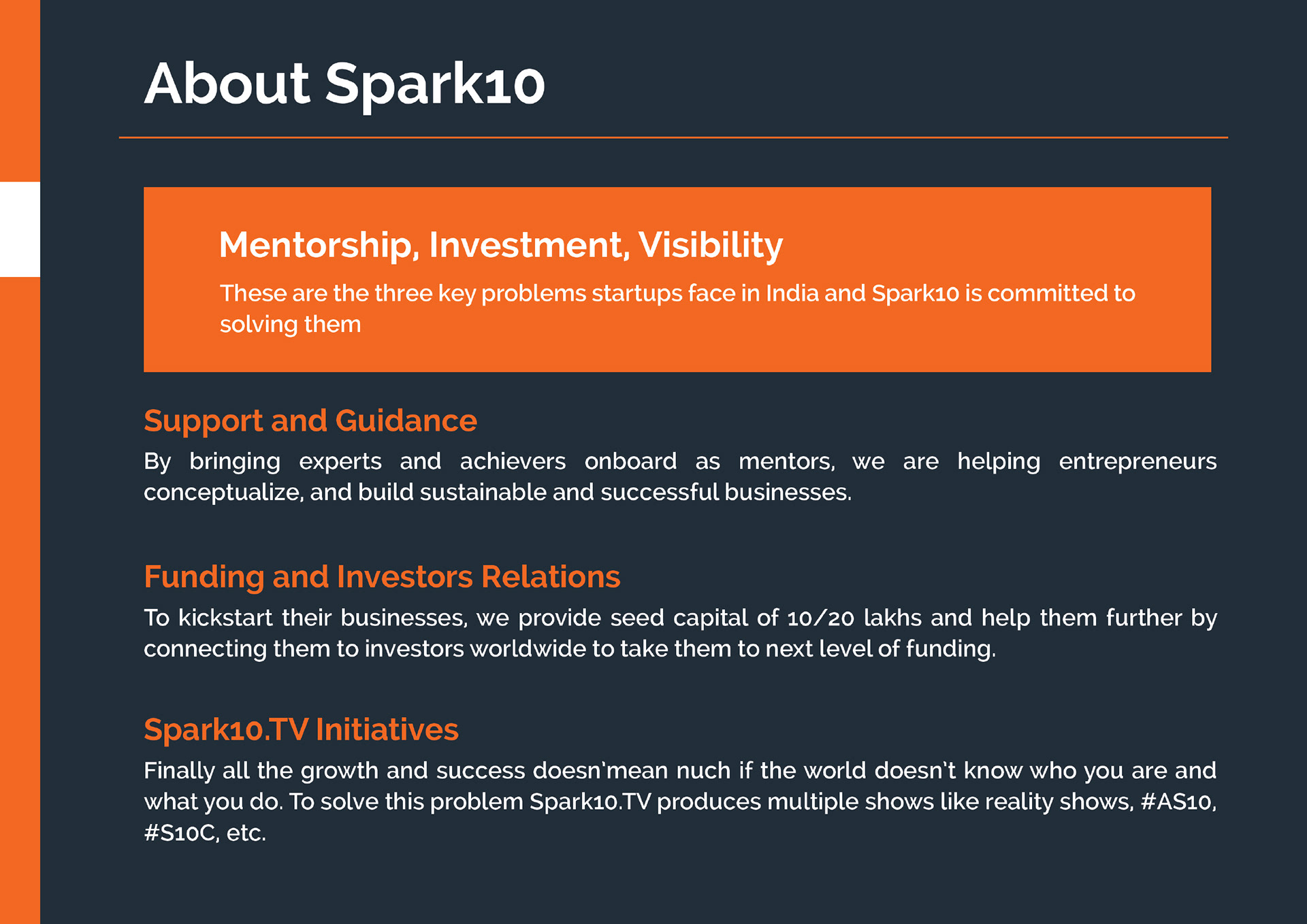 About Spark10

Mentorship, Investment, Visibility

These are the three key problems startups face in India and Spark10 is committed to solving them

Support and Guidance

By bringing experts and achievers onboard as mentors, we are helping entrepreneurs conceptualize, and build sustainable and successful businesses.

Funding and Investors Relations

To kickstart their businesses, we provide seed capital of 10/20 lakhs and help them further by connecting them to investors worldwide to take them to next level of funding.

Spark10.TV Initiatives

Finally all the growth and success doesn'mean nuch if the world doesn't know who you are and what you do. To solve this problem Spark10.TV produces multiple shows like reality shows, #AS10, #S10C, etc.